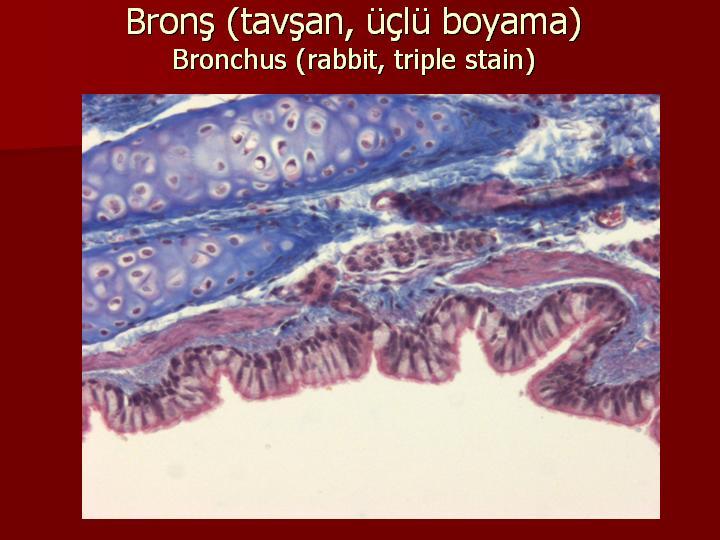 Bronş (tavşan, üçlü boyama)
Bronchus (rabbit, triple stain)